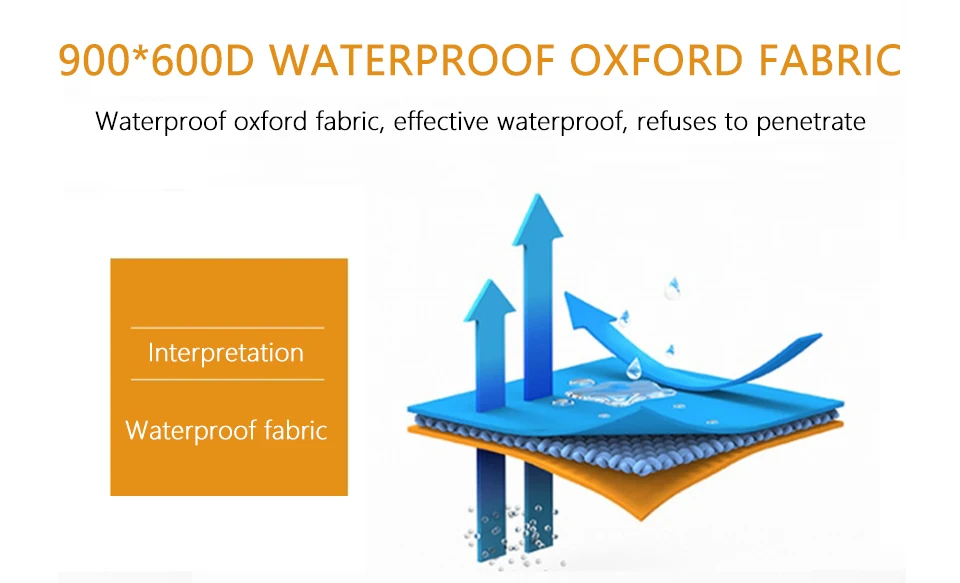 900*600D WATERPROOF OXFORD FABRIC

Waterproof oxford fabric, effective waterproof, refuses to penetrate

Interpretation

Waterproof fabric